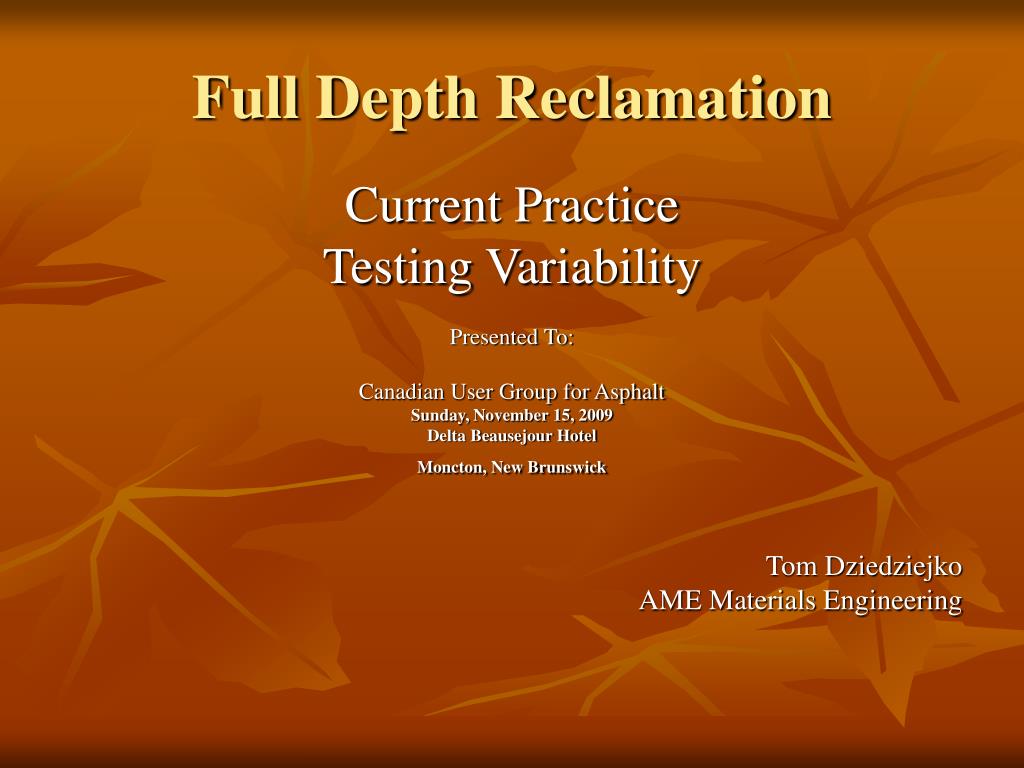 Full Depth Reclamation

Current Practice
Testing Variability

Presented To:

Canadian User Group for Asphalt
Sunday, November 15, 2009
Delta Beausejour Hotel

Moncton, New Brunswick

Tom Dziedziejko
AME Materials Engineering